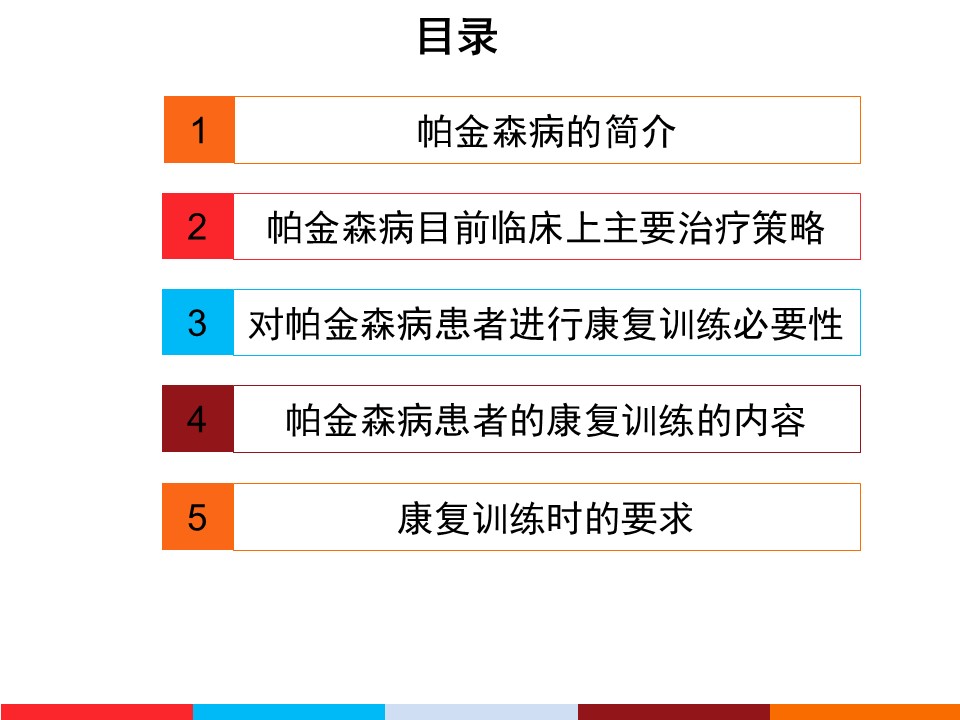 目录

1 帕金森病的简介

2 帕金森病目前临床上主要治疗策略

3 对帕金森病患者进行康复训练必要性

4 帕金森病患者的康复训练的内容

5 康复训练时的要求